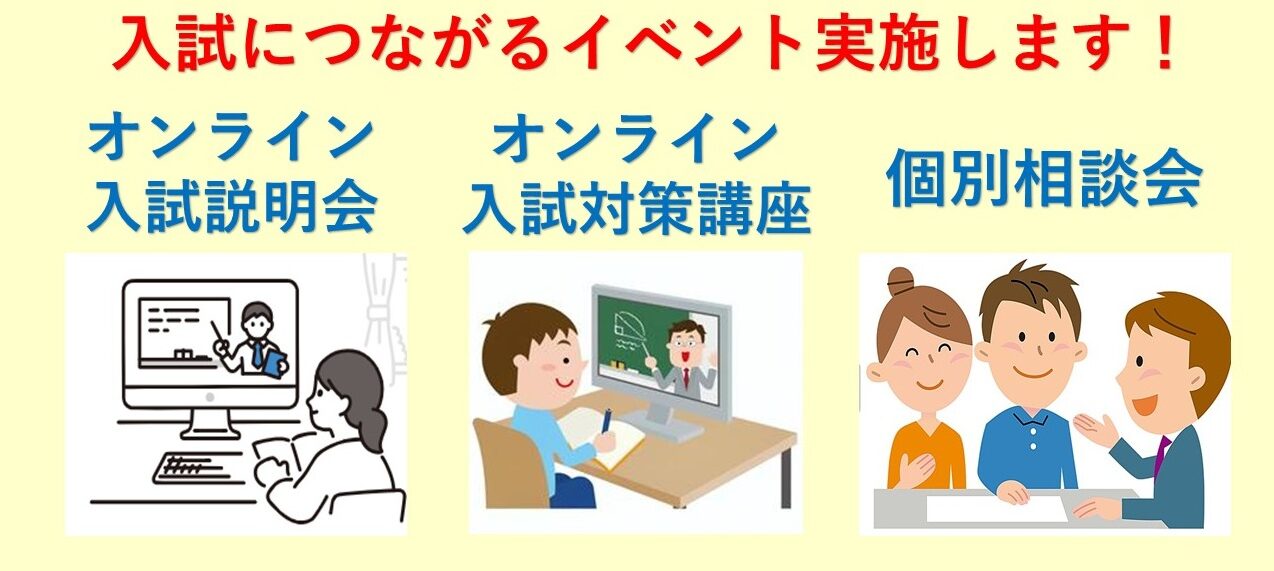 入試につながるイベント実施します！

オンライン
入試説明会

オンライン
入試対策講座

個別相談会